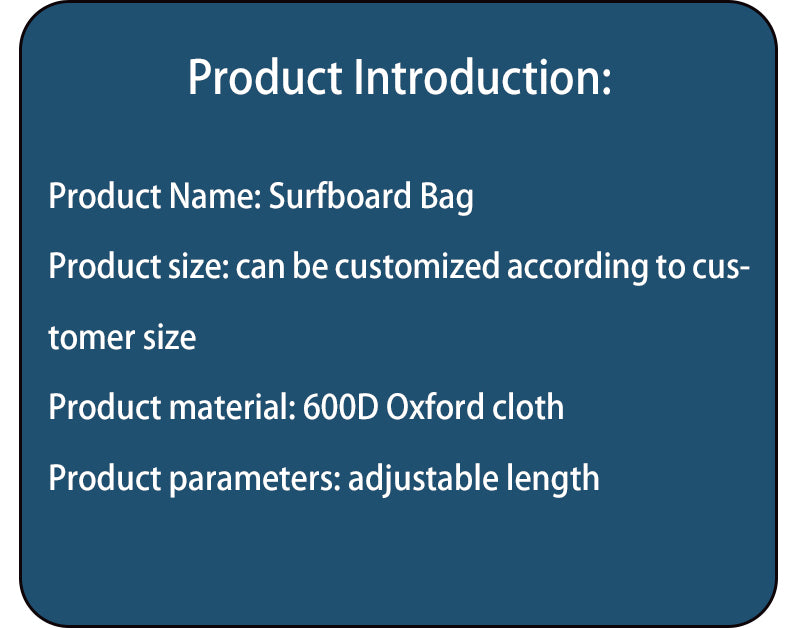 Product Introduction:

Product Name: Surfboard Bag

Product size: can be customized according to customer size

Product material: 600D Oxford cloth

Product parameters: adjustable length